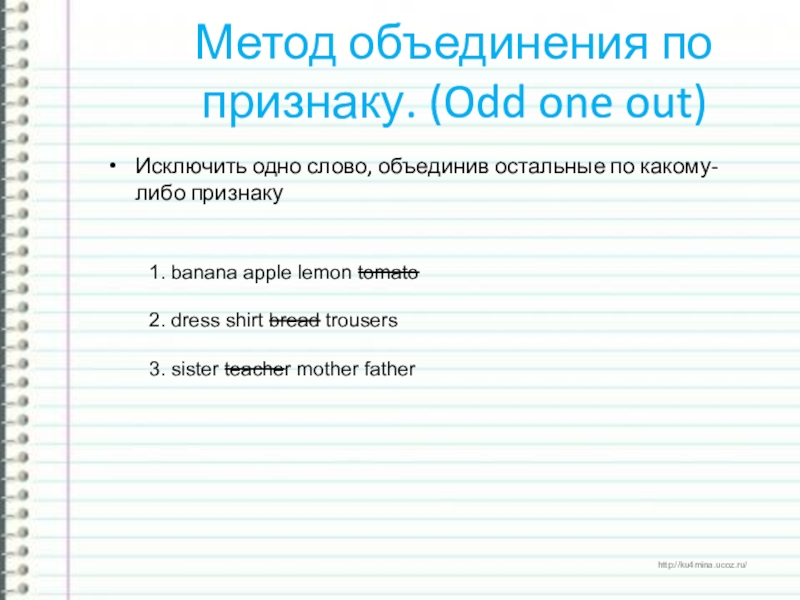 Метод объединения по признаку. (Odd one out)

• Исключить одно слово, объединив остальные по какому-либо признаку

1. banana apple lemon ~~tomato~~

2. dress shirt ~~bread~~ trousers

3. sister ~~teacher~~ mother father

http://ku4mina.ucoz.ru/